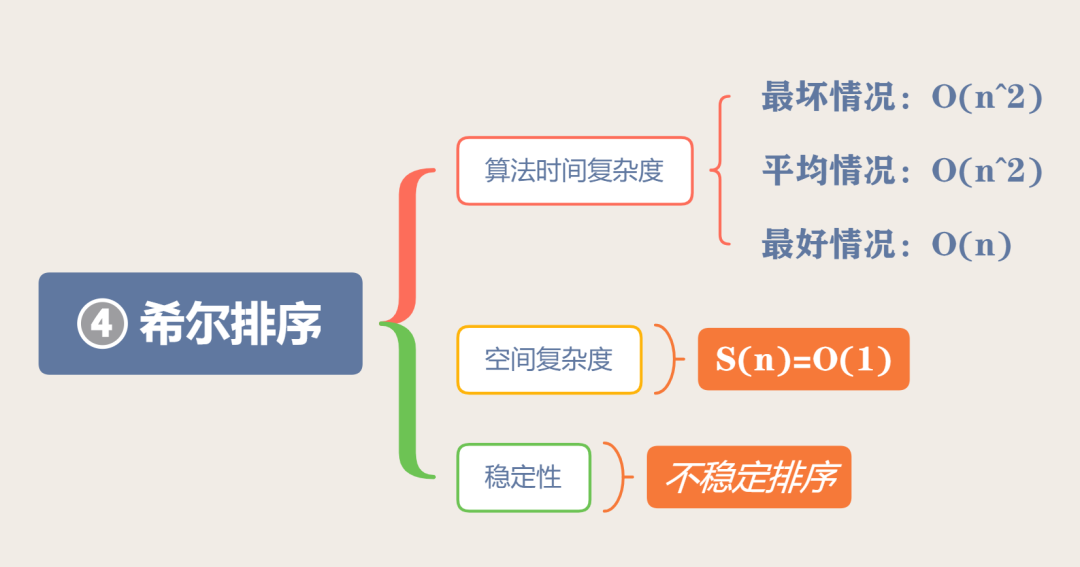 ④ 希尔排序

算法时间复杂度

最坏情况：O(n^2)

平均情况：O(n^2)

最好情况：O(n)

空间复杂度

S(n)=O(1)

稳定性

不稳定排序